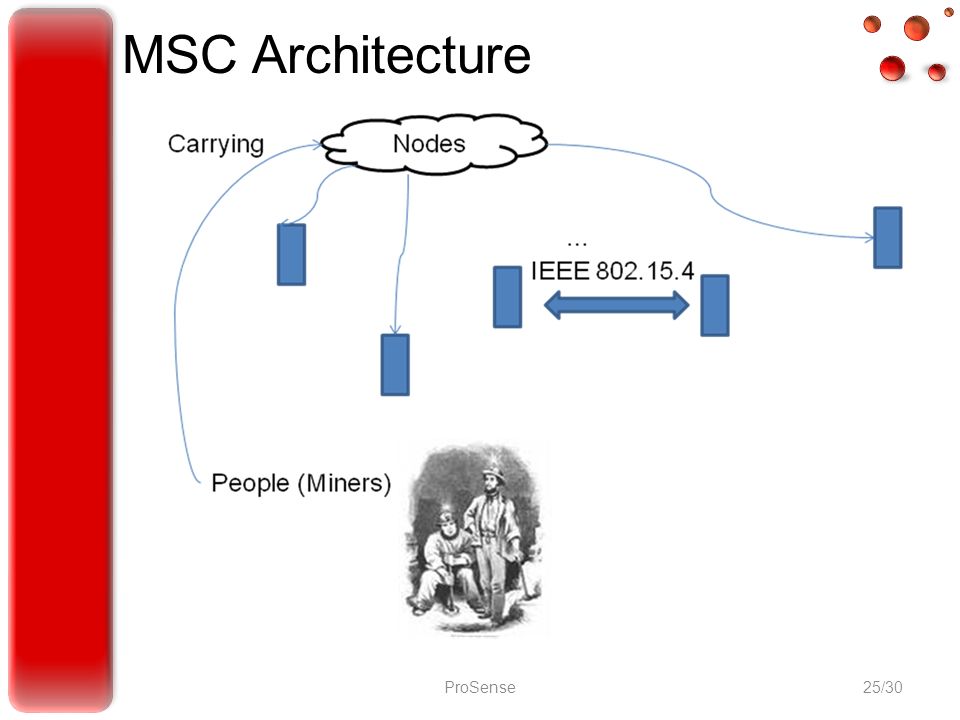 MSC Architecture

Carrying

Nodes

...

IEEE 802.15.4

People (Miners)

ProSense

25/30